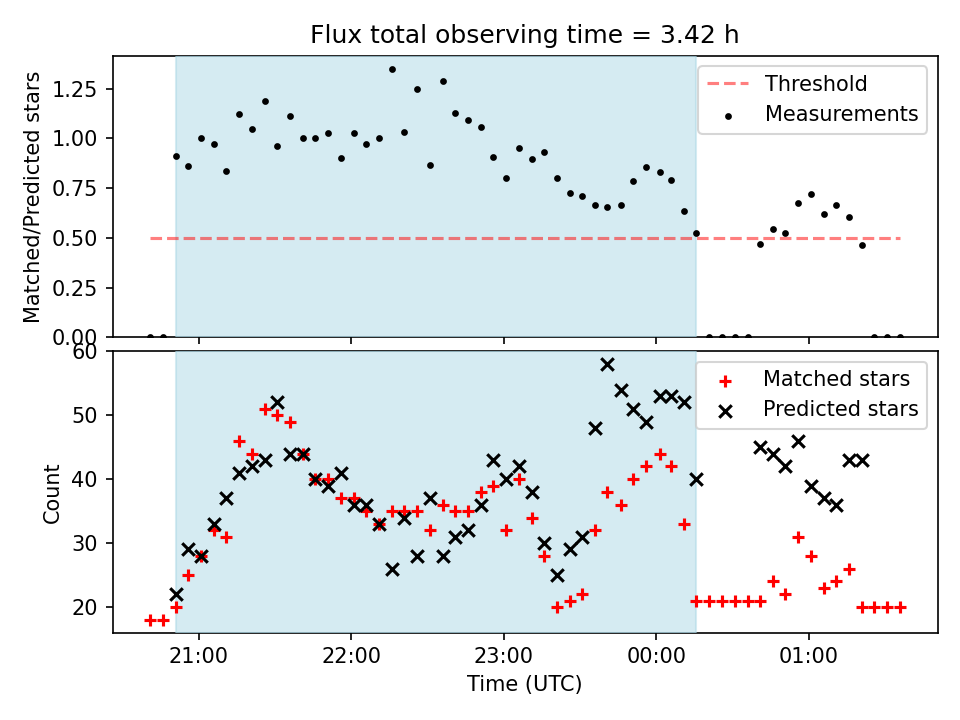 Flux total observing time = 3.42 h

Matched/Predicted stars

1.25
1.00
0.75
0.50
0.25
0.00

Threshold
Measurements

Count

60
50
40
30
20

Matched stars
Predicted stars

21:00
22:00
23:00
00:00
01:00

Time (UTC)